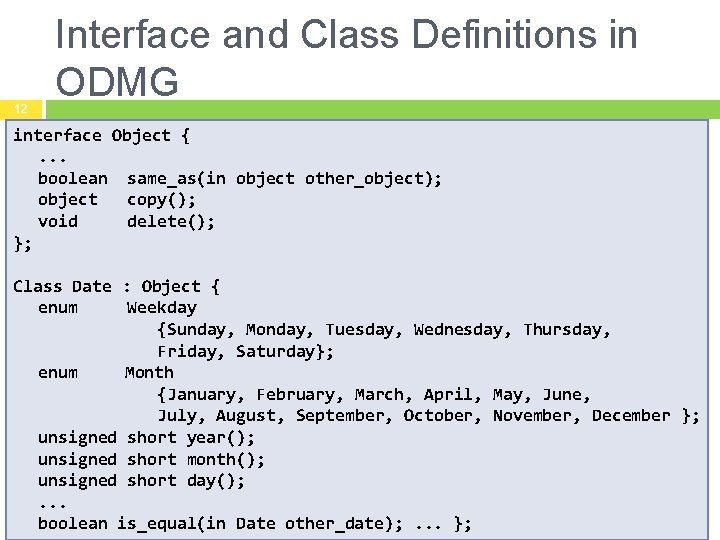 Interface and Class Definitions in ODMG

12

interface Object {
  ...
  boolean  same_as(in object other_object);
  object   copy();
  void     delete();
};

Class Date : Object {
  enum     Weekday
              {Sunday, Monday, Tuesday, Wednesday, Thursday,
              Friday, Saturday};
  enum     Month
              {January, February, March, April, May, June,
              July, August, September, October, November, December };
  unsigned short year();
  unsigned short month();
  unsigned short day();
  ...
  boolean is_equal(in Date other_date); ... };